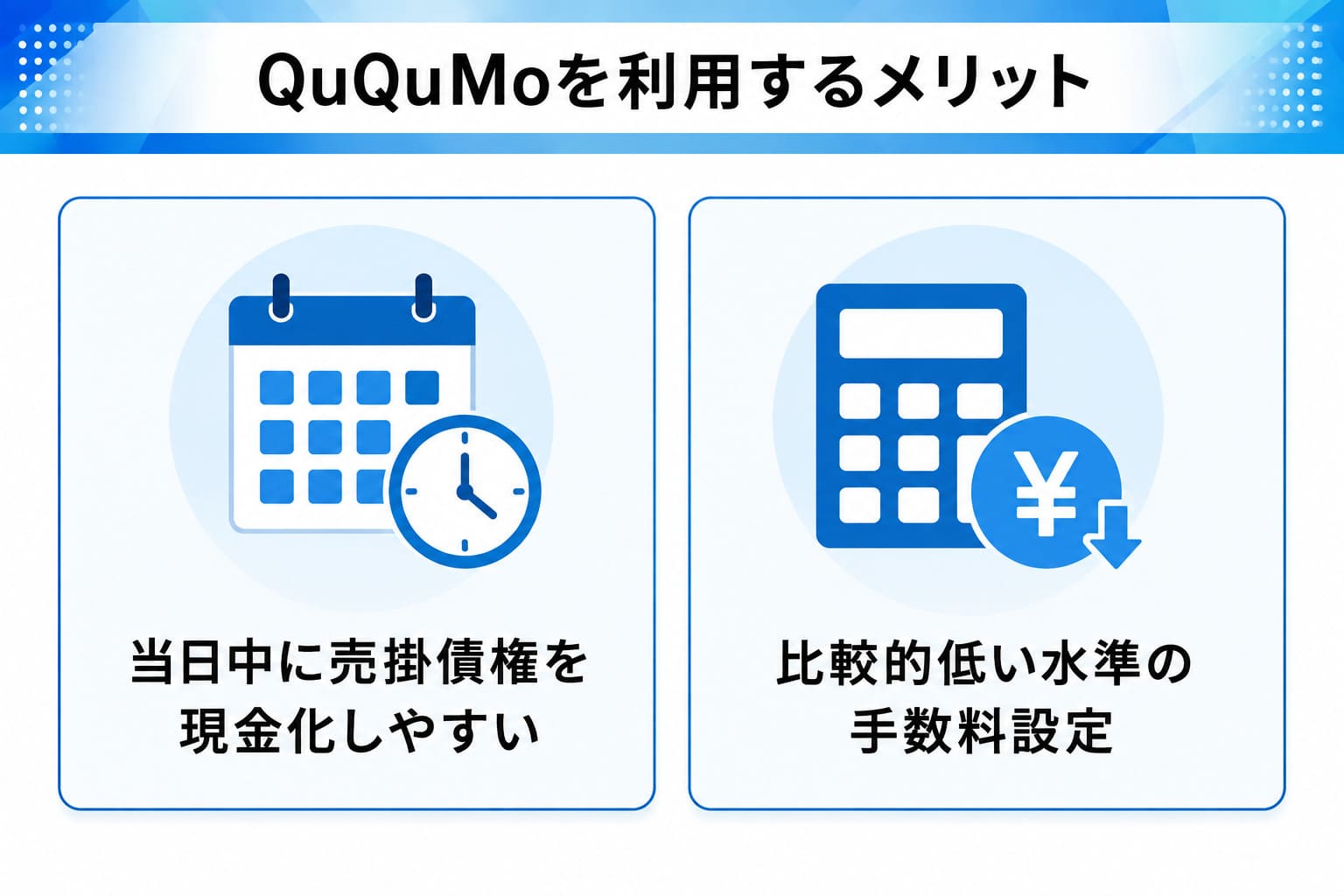 QuQuMoを利用するメリット

当日中に売掛債権を現金化しやすい

¥

比較的低い水準の手数料設定